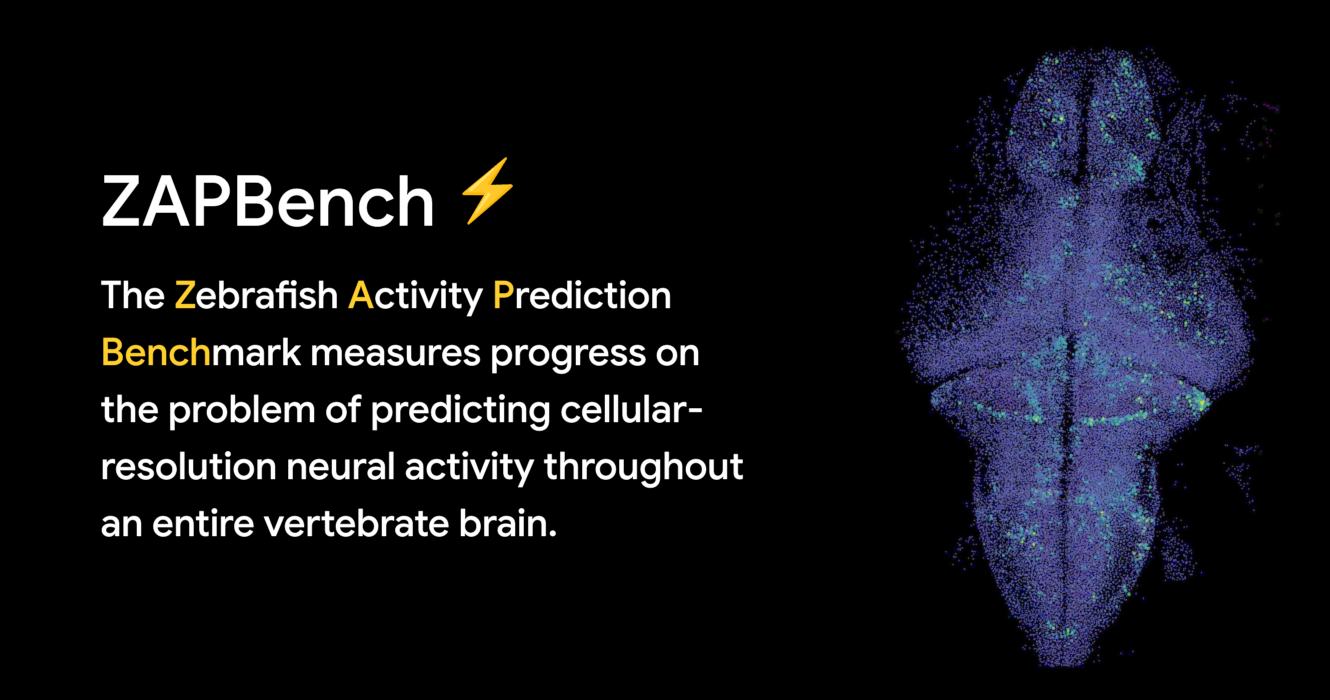 ZAPBench ⚡

The Zebrafish Activity Prediction Benchmark measures progress on the problem of predicting cellular-resolution neural activity throughout an entire vertebrate brain.